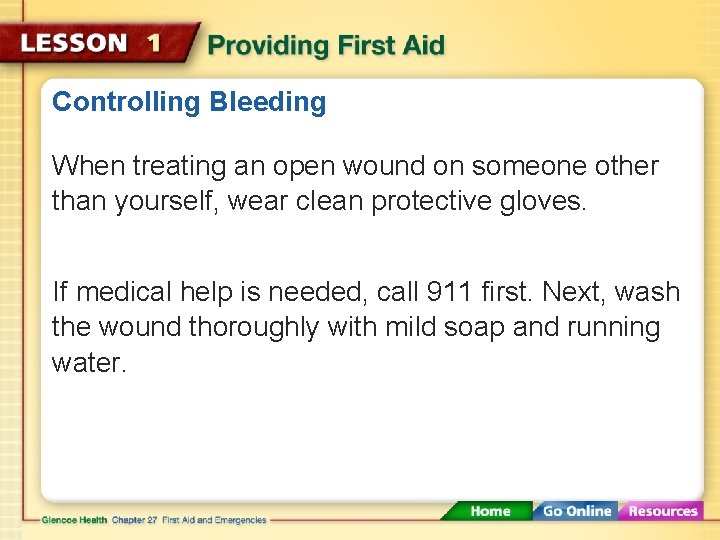 LESSON 1 Providing First Aid

Controlling Bleeding

When treating an open wound on someone other than yourself, wear clean protective gloves.

If medical help is needed, call 911 first. Next, wash the wound thoroughly with mild soap and running water.

Glencoe Health Chapter 27 First Aid and Emergencies

Home Go Online Resources